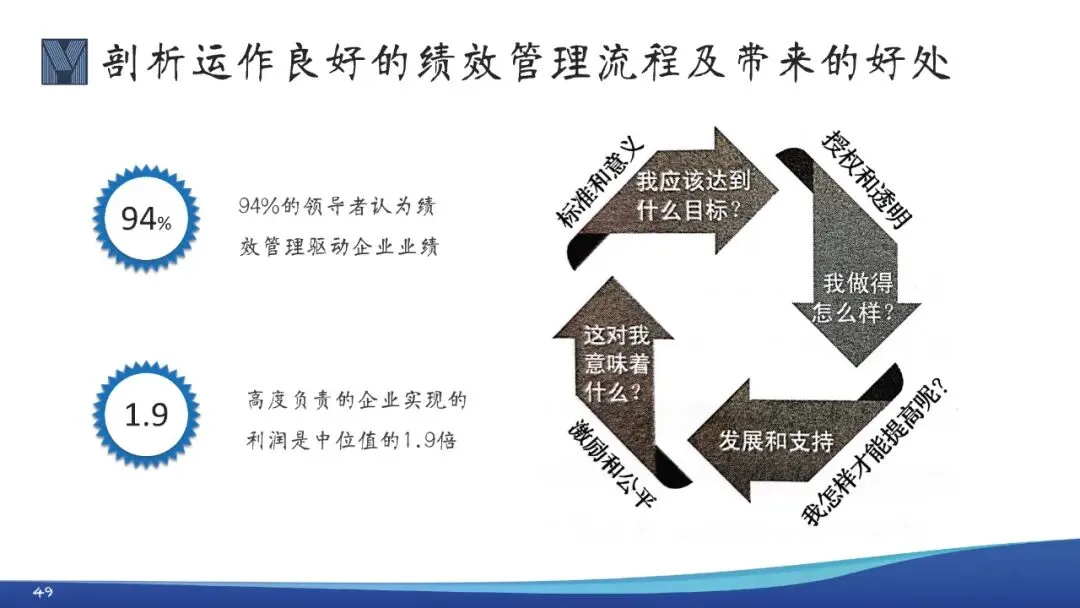 剖析运作良好的绩效管理流程及带来的好处

94%

94%的领导者认为绩效管理驱动企业业绩

1.9

高度负责的企业实现的利润是中位值的1.9倍

标准和意义

我应该达到什么目标？

授权和透明

我做得怎么样？

我怎样才能提高呢？

发展和支持

激励和公平

这对我意味着什么？

49